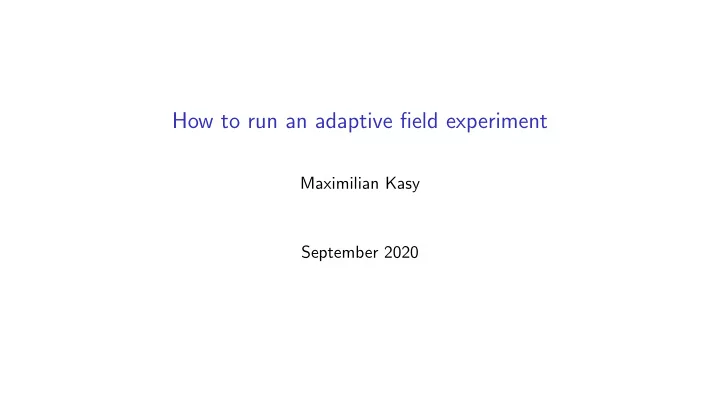 How to run an adaptive field experiment

Maximilian Kasy

September 2020